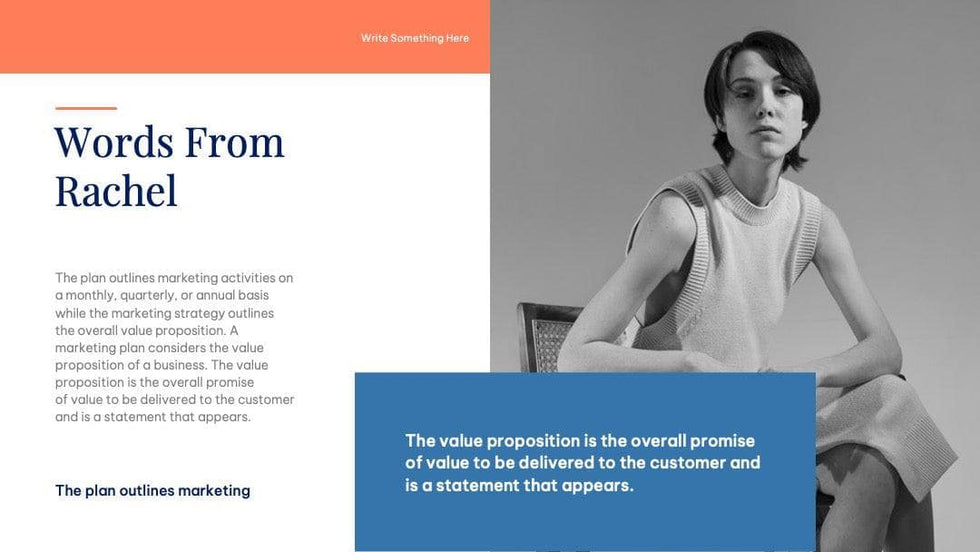 Write Something Here

Words From Rachel

The plan outlines marketing activities on a monthly, quarterly, or annual basis while the marketing strategy outlines the overall value proposition. A marketing plan considers the value proposition of a business. The value proposition is the overall promise of value to be delivered to the customer and is a statement that appears.

The plan outlines marketing

The value proposition is the overall promise of value to be delivered to the customer and is a statement that appears.